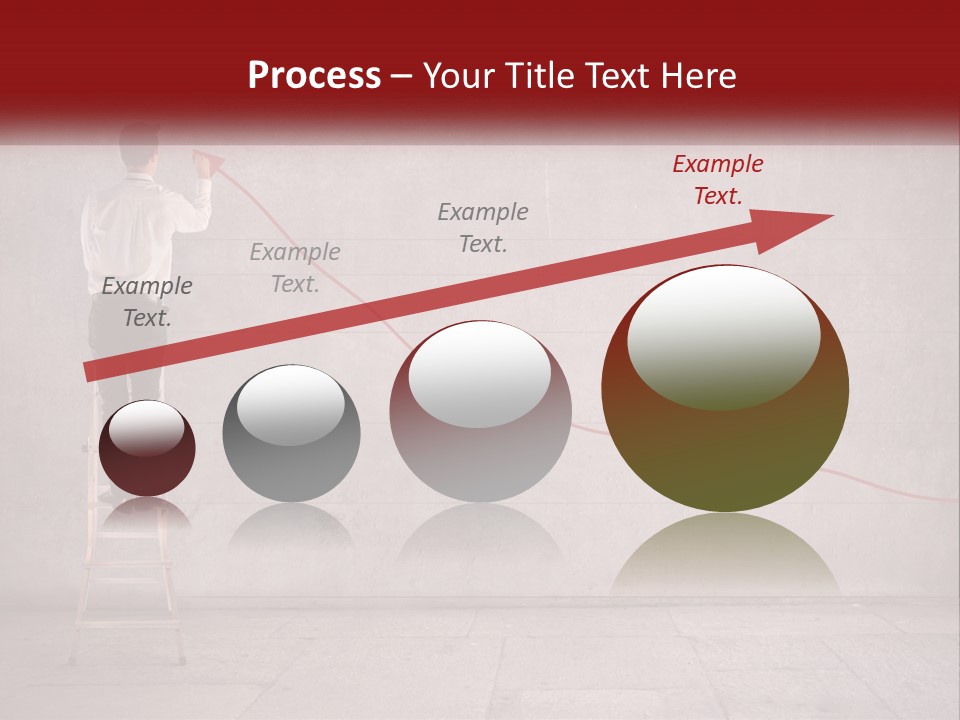 Process – Your Title Text Here

Example Text.

Example Text.

Example Text.

Example Text.